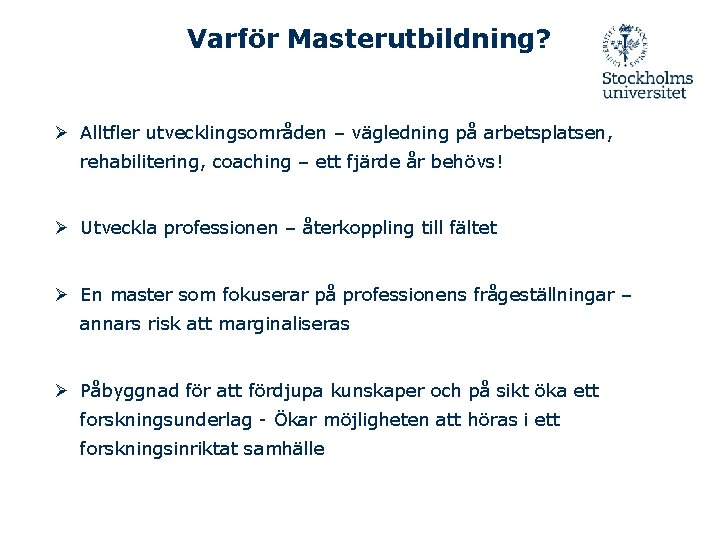 Varför Masterutbildning?

Stockholms universitet

➢ Alltfler utvecklingsområden – vägledning på arbetsplatsen, rehabilitering, coaching – ett fjärde år behövs!

➢ Utveckla professionen – återkoppling till fältet

➢ En master som fokuserar på professionens frågeställningar – annars risk att marginaliseras

➢ Påbyggnad för att fördjupa kunskaper och på sikt öka ett forskningsunderlag - Ökar möjligheten att höras i ett forskningsinriktat samhälle